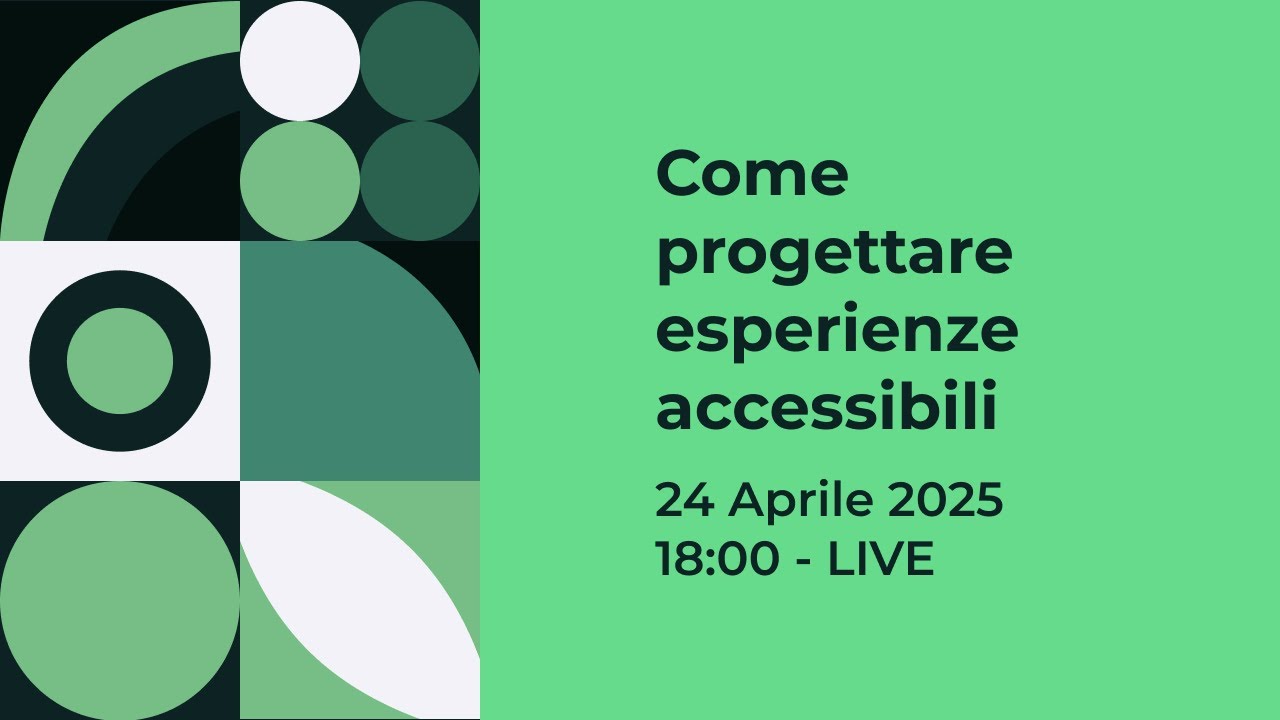 Come progettare esperienze accessibili

24 Aprile 2025
18:00 - LIVE